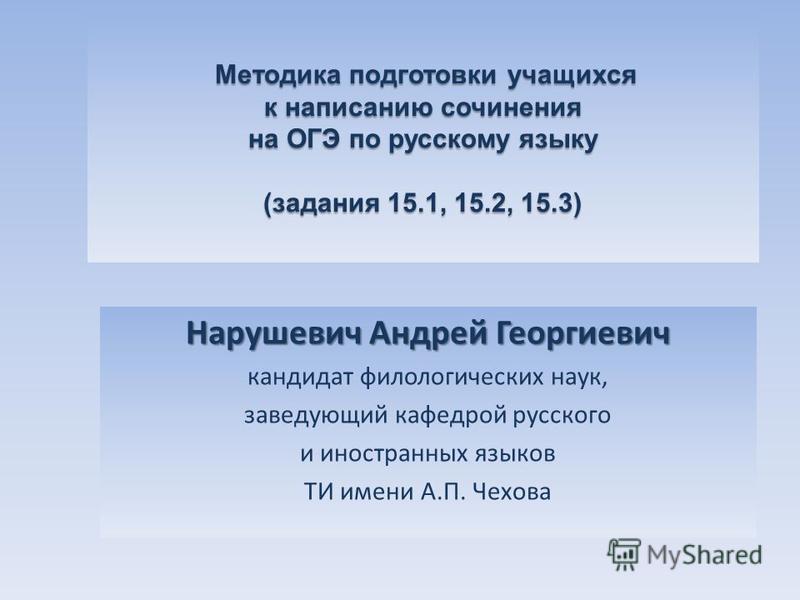 Методика подготовки учащихся к написанию сочинения на ОГЭ по русскому языку

(задания 15.1, 15.2, 15.3)

Нарушевич Андрей Георгиевич

кандидат филологических наук,

заведующий кафедрой русского

и иностранных языков

ТИ имени А.П. Чехова

MyShared